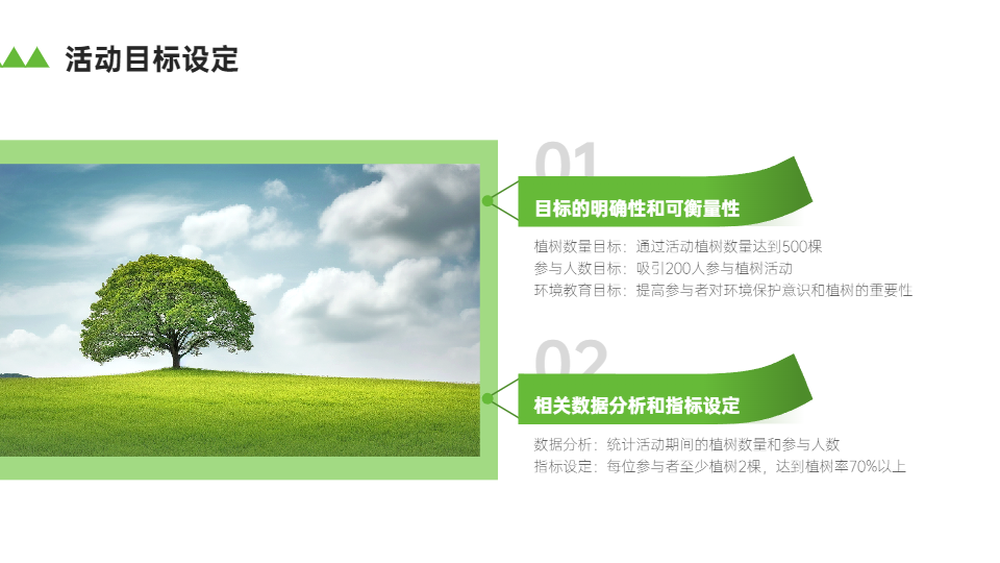 活动目标设定

01

目标的明确性和可衡量性

植树数量目标：通过活动植树数量达到500棵
参与人数目标：吸引200人参与植树活动
环境教育目标：提高参与者对环境保护意识和植树的重要性

02

相关数据分析和指标设定

数据分析：统计活动期间的植树数量和参与人数
指标设定：每位参与者至少植树2棵，达到植树率70%以上